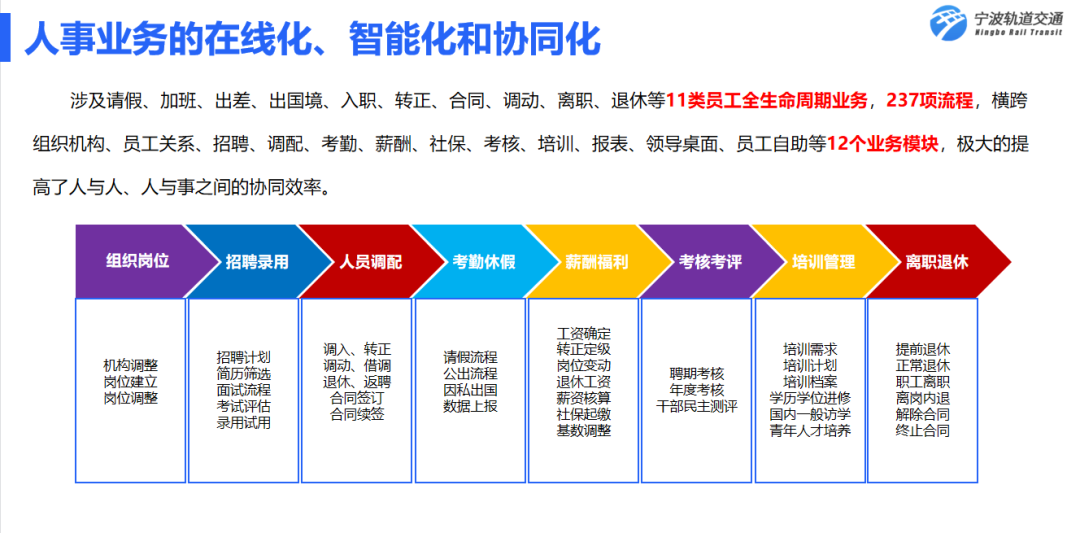 人事业务的在线化、智能化和协同化

宁波轨道交通
Ningbo Rail Transit

涉及请假、加班、出差、出国境、入职、转正、合同、调动、离职、退休等11类员工全生命周期业务，237项流程，横跨组织机构、员工关系、招聘、调配、考勤、薪酬、社保、考核、培训、报表、领导桌面、员工自助等12个业务模块，极大的提高了人与人、人与事之间的协同效率。

组织岗位
机构调整
岗位建立
岗位调整

招聘录用
招聘计划
简历筛选
面试流程
考试评估
录用试用

人员调配
调入、转正
调动、借调
退休、返聘
合同签订
合同续签

考勤休假
请假流程
公出流程
因私出国
数据上报

薪酬福利
工资确定
转正定级
岗位变动
退休工资
薪资核算
社保起缴
基数调整

考核考评
聘期考核
年度考核
干部民主测评

培训管理
培训需求
培训计划
培训档案
学历学位进修
国内一般访学
青年人才培养

离职退休
提前退休
正常退休
职工离职
离岗内退
解除合同
终止合同